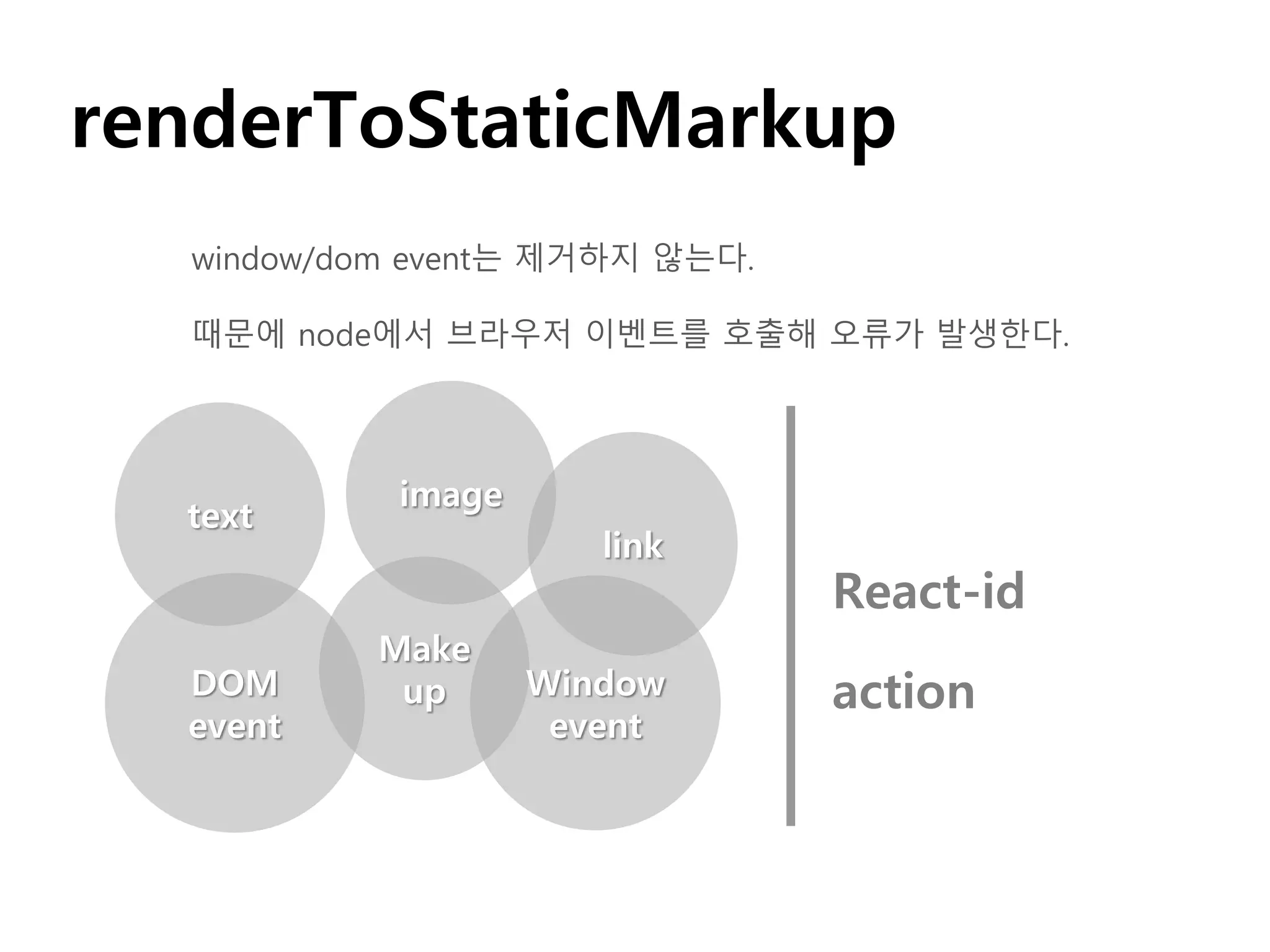 renderToStaticMarkup

window/dom event는 제거하지 않는다.

때문에 node에서 브라우저 이벤트를 호출해 오류가 발생한다.

text

image

link

DOM event

Make up

Window event

React-id

action